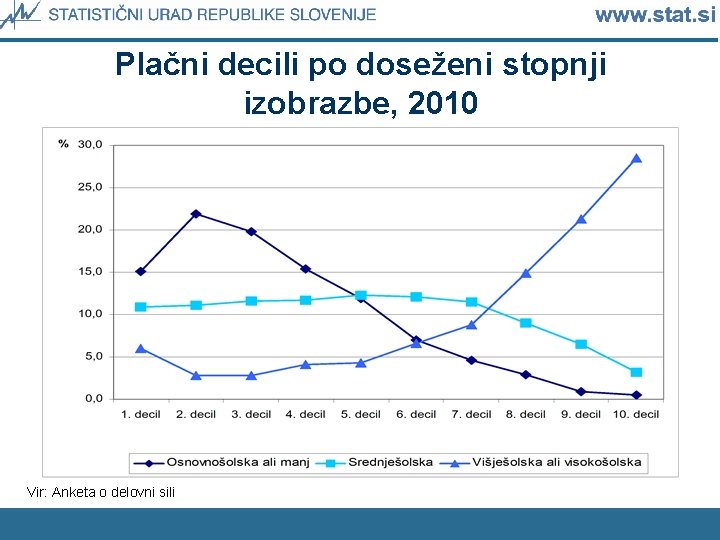 STATISTIČNI URAD REPUBLIKE SLOVENIJE www.stat.si

Plačni decili po doseženi stopnji izobrazbe, 2010

%
30,0
25,0
20,0
15,0
10,0
5,0
0,0

1. decil 2. decil 3. decil 4. decil 5. decil 6. decil 7. decil 8. decil 9. decil 10. decil

Osnovnošolska ali manj Srednješolska Višješolska ali visokošolska

Vir: Anketa o delovni sili